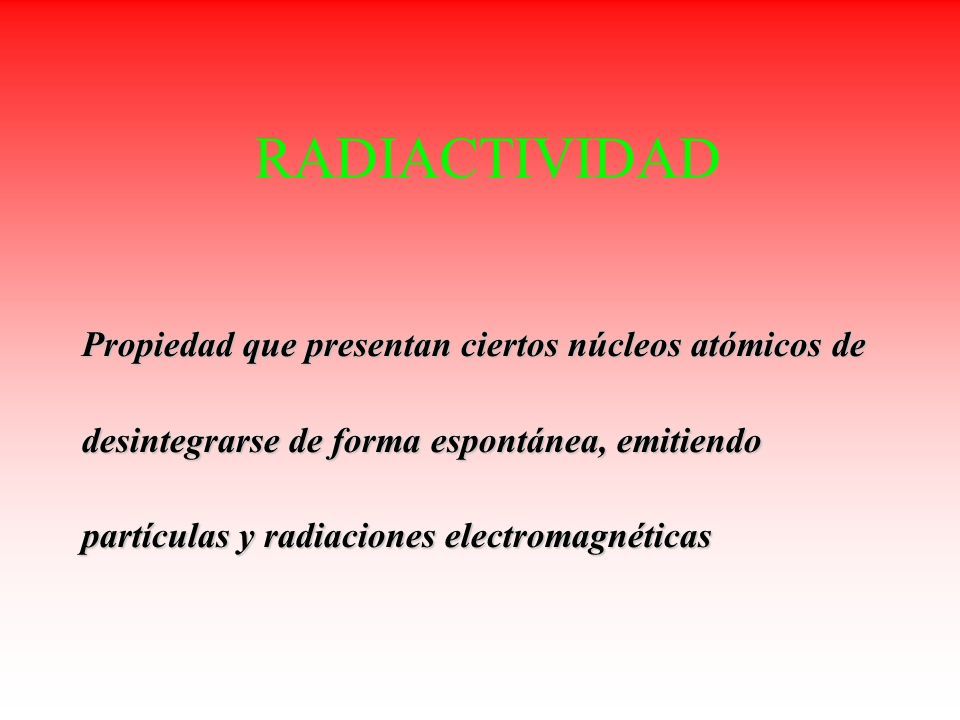 RADIACTIVIDAD

Propiedad que presentan ciertos núcleos atómicos de desintegrarse de forma espontánea, emitiendo partículas y radiaciones electromagnéticas